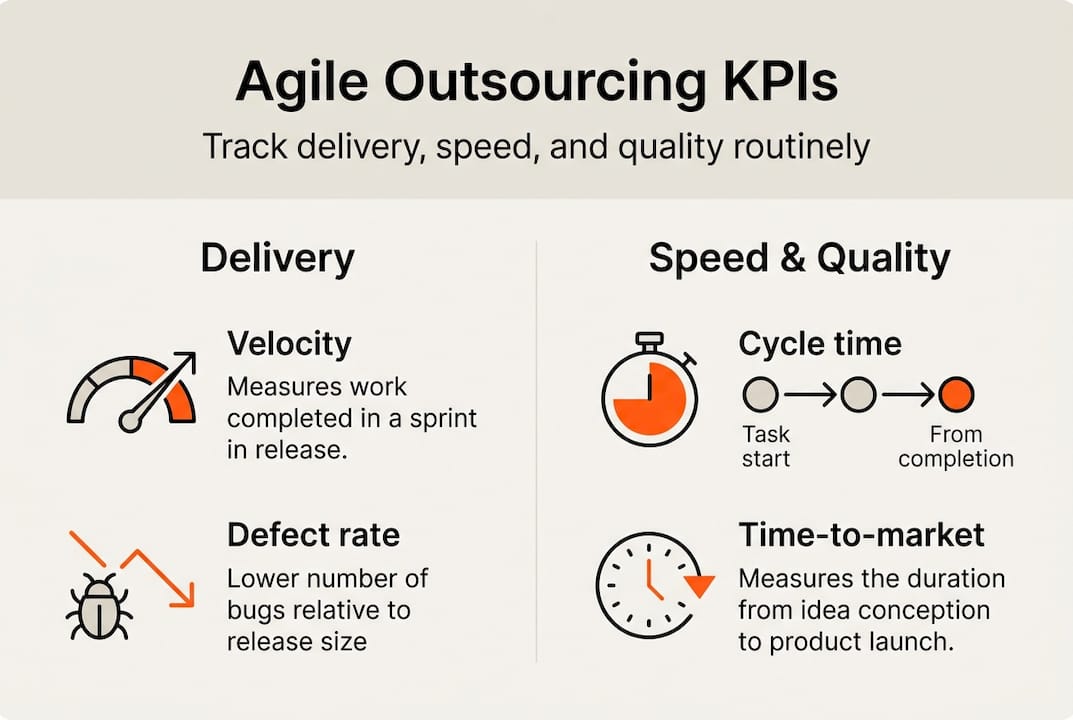 Agile Outsourcing KPIs

Track delivery, speed, and quality routinely

Delivery

Velocity

Measures work completed in a sprint in release.

Defect rate

Lower number of bugs relative to release size

Speed & Quality

Cycle time

Task start

From completion

Time-to-market

Measures the duration from idea conception to product launch.